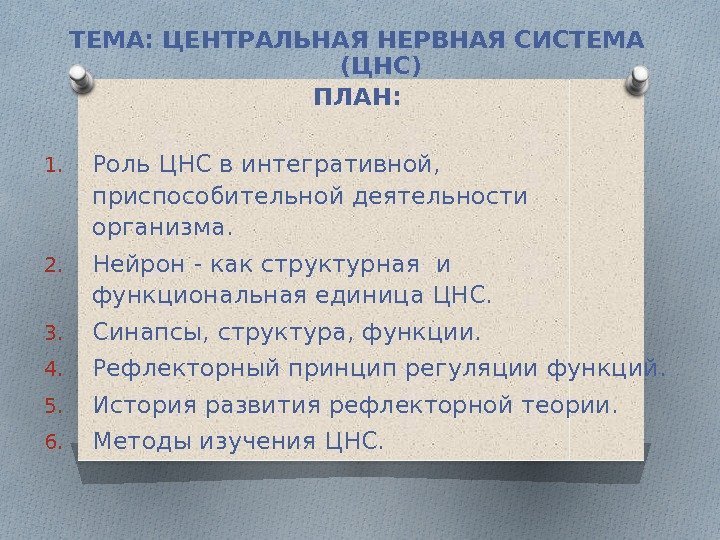 ТЕМА: ЦЕНТРАЛЬНАЯ НЕРВНАЯ СИСТЕМА (ЦНС)

ПЛАН:

1. Роль ЦНС в интегративной, приспособительной деятельности организма.
2. Нейрон - как структурная и функциональная единица ЦНС.
3. Синапсы, структура, функции.
4. Рефлекторный принцип регуляции функций.
5. История развития рефлекторной теории.
6. Методы изучения ЦНС.